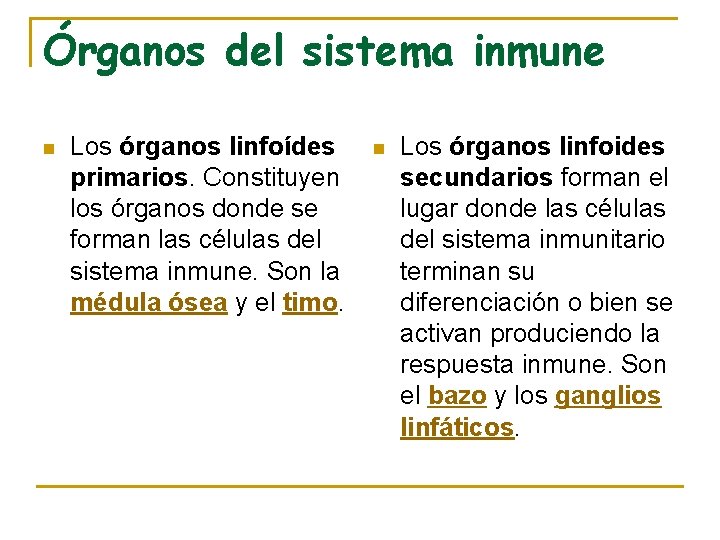 Órganos del sistema inmune

Los órganos linfoídes primarios. Constituyen los órganos donde se forman las células del sistema inmune. Son la médula ósea y el timo.

Los órganos linfoides secundarios forman el lugar donde las células del sistema inmunitario terminan su diferenciación o bien se activan produciendo la respuesta inmune. Son el bazo y los ganglios linfáticos.